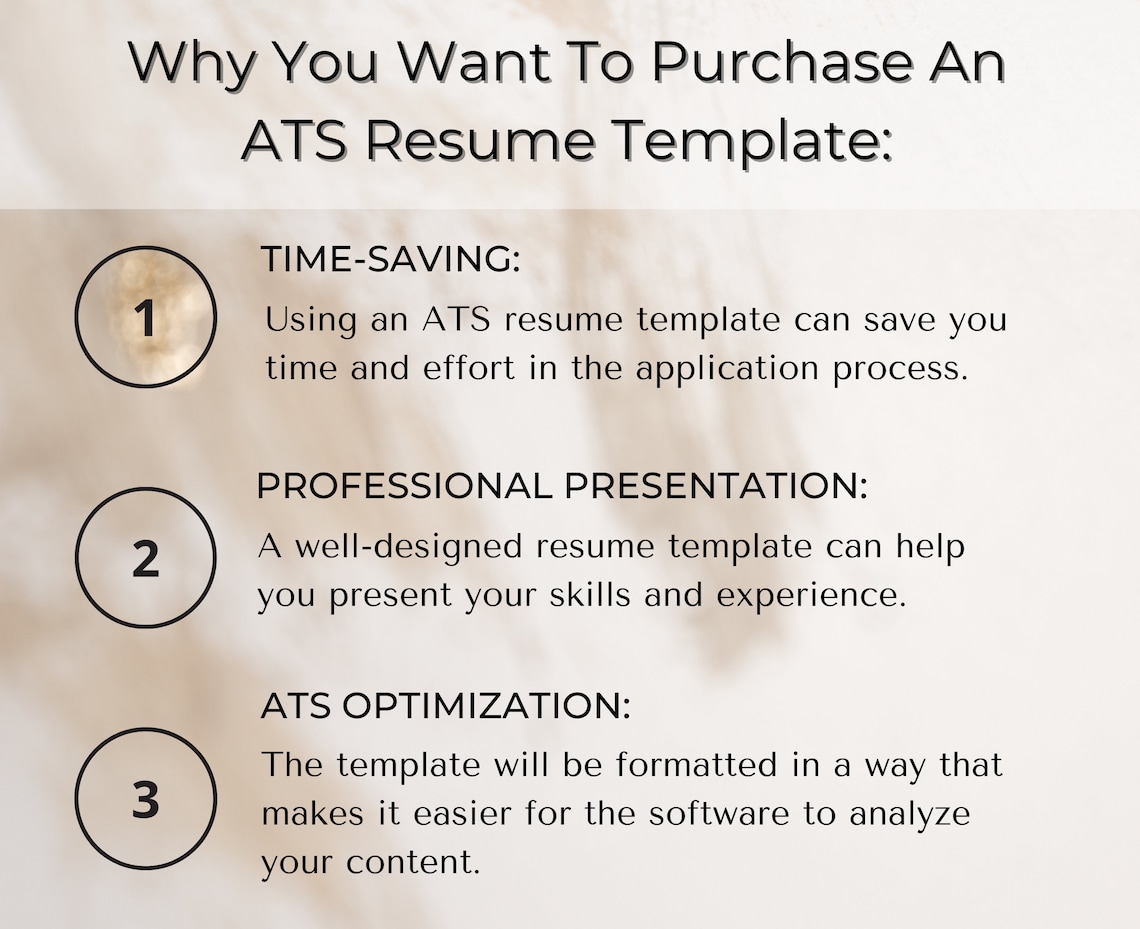 Why You Want To Purchase An ATS Resume Template:

1

TIME-SAVING:

Using an ATS resume template can save you time and effort in the application process.

2

PROFESSIONAL PRESENTATION:

A well-designed resume template can help you present your skills and experience.

3

ATS OPTIMIZATION:

The template will be formatted in a way that makes it easier for the software to analyze your content.